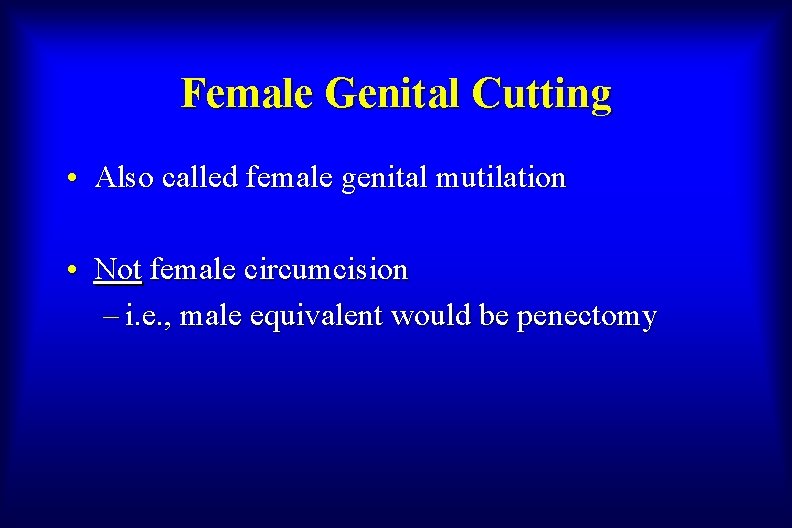 Female Genital Cutting

• Also called female genital mutilation

• Not female circumcision
– i.e., male equivalent would be penectomy